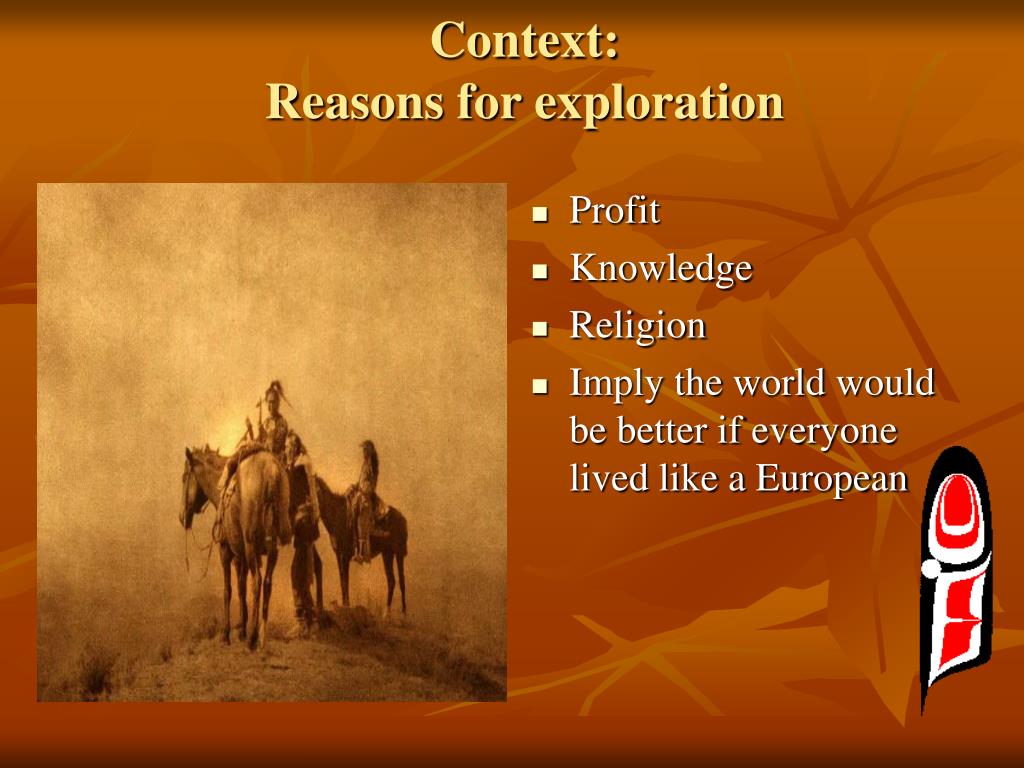 Context:
Reasons for exploration

- Profit
- Knowledge
- Religion
- Imply the world would be better if everyone lived like a European